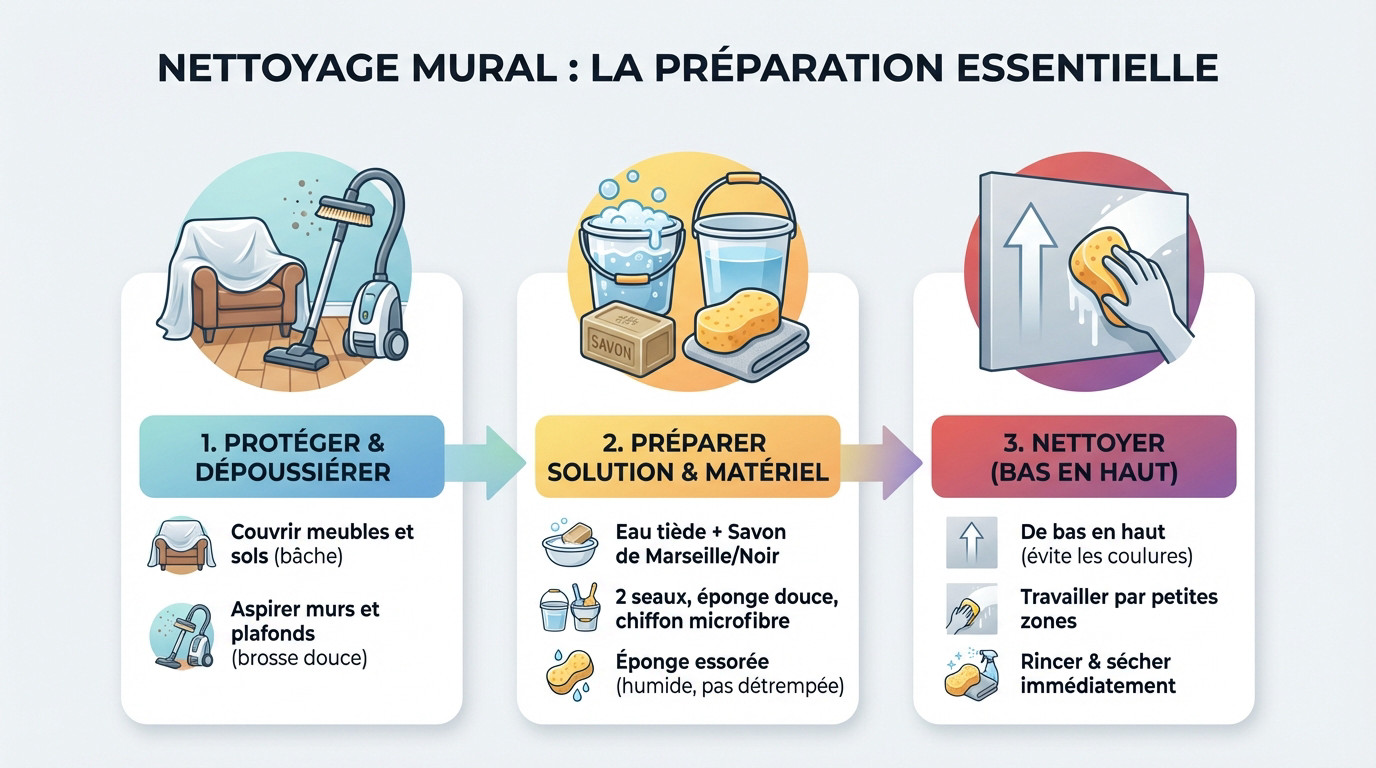 NETTOYAGE MURAL : LA PRÉPARATION ESSENTIELLE

SAVON

1. PROTÉGER & DÉPOUSSIÉRER

Couvrir meubles et sols (bâche)

Aspirer murs et plafonds (brosse douce)

2. PRÉPARER SOLUTION & MATÉRIEL

Eau tiède + Savon de Marseille/Noir

2 seaux, éponge douce, chiffon microfibre

Éponge essorée (humide, pas détrempée)

3. NETTOYER (BAS EN HAUT)

De bas en haut (évite les coulures)

Travailler par petites zones

Rincer & sécher immédiatement